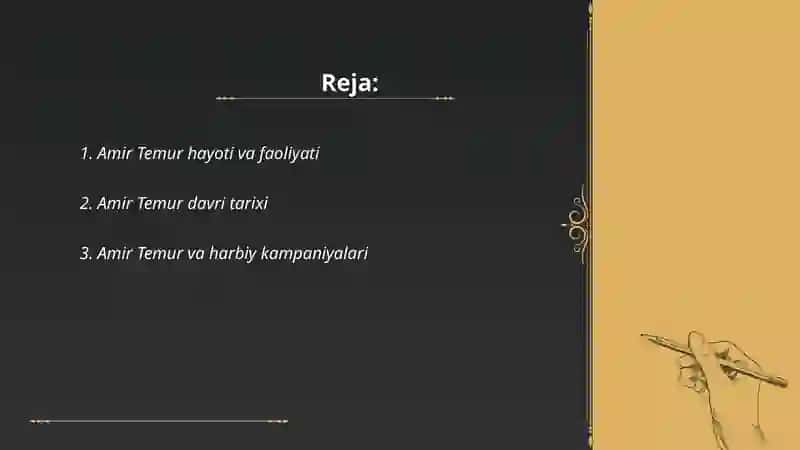 Reja:

1. Amir Temur hayoti va faoliyati

2. Amir Temur davri tarixi

3. Amir Temur va harbiy kampaniyalari